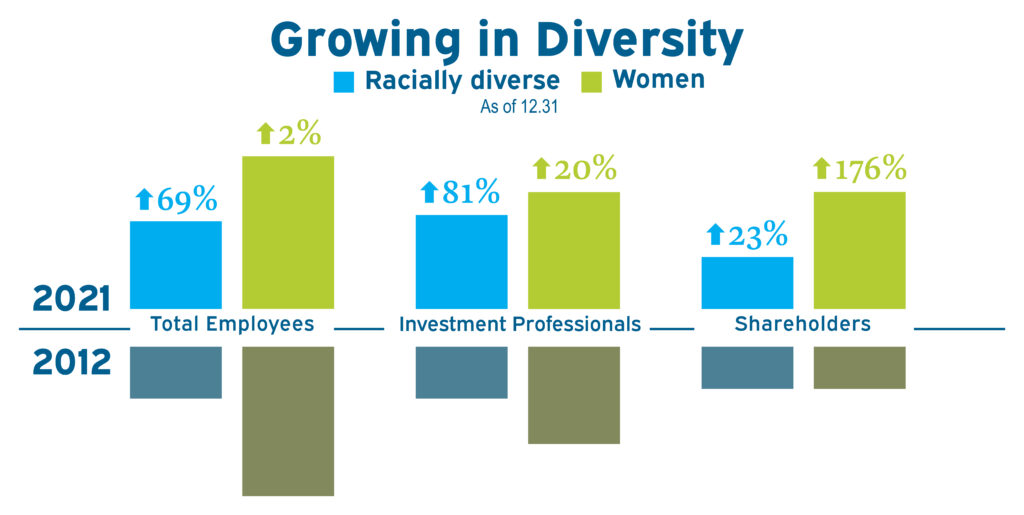 Growing in Diversity

Racially diverse Women

As of 12.31

69%

2%

81%

20%

23%

176%

2021

Total Employees

Investment Professionals

Shareholders

2012